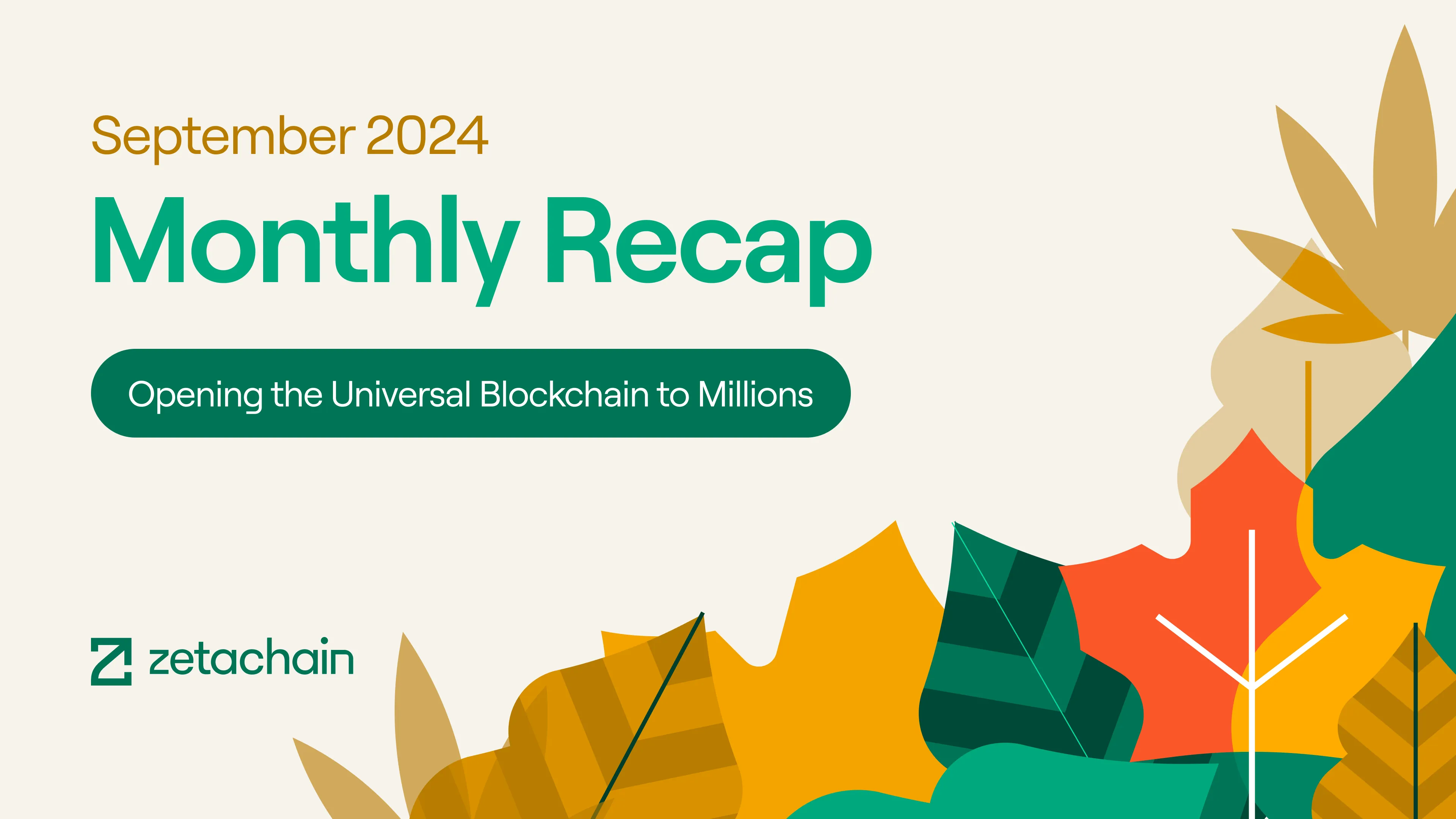 September 2024

Monthly Recap

Opening the Universal Blockchain to Millions

zetachain